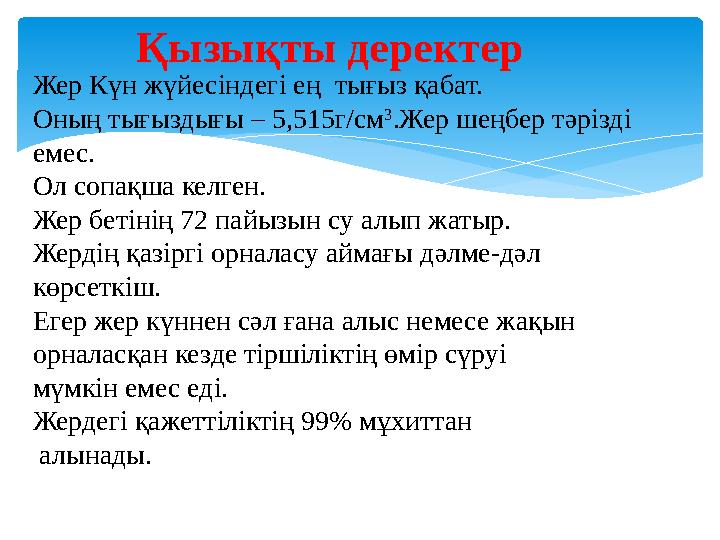 Қызықты деректер

Жер Күн жүйесіндегі ең тығыз қабат.
Оның тығыздығы – 5,515г/см$^3$.Жер шеңбер тәрізді емес.
Ол сопақша келген.
Жер бетінің 72 пайызын су алып жатыр.
Жердің қазіргі орналасу аймағы дәлме-дәл көрсеткіш.
Егер жер күннен сәл ғана алыс немесе жақын орналасқан кезде тіршіліктің өмір сүруі мүмкін емес еді.
Жердегі қажеттіліктің 99% мұхиттан алынады.